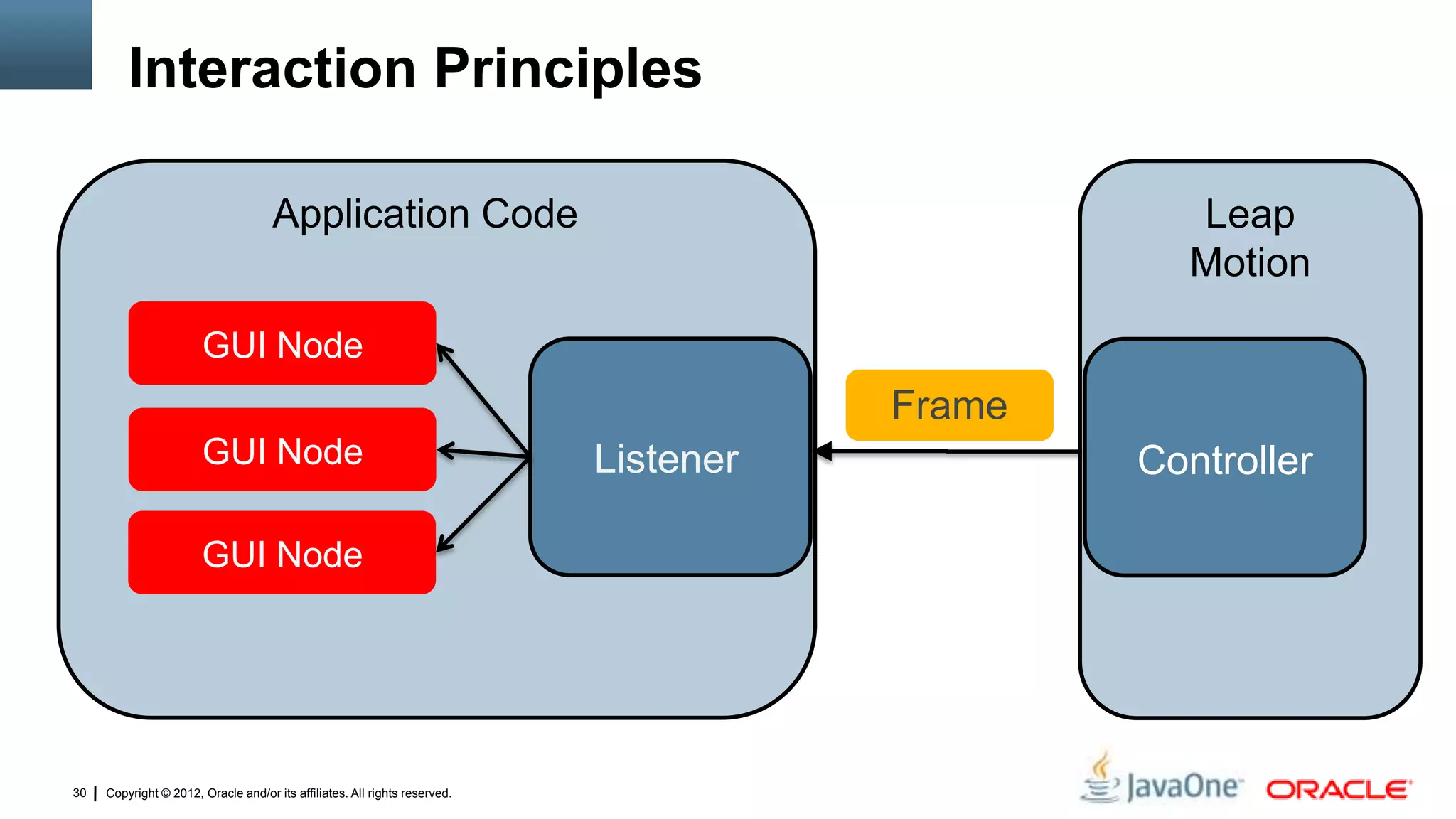 Interaction Principles

Application Code

GUI Node

GUI Node

GUI Node

Listener

Frame

Leap Motion

Controller

30 | Copyright © 2012, Oracle and/or its affiliates. All rights reserved.

JavaOne ORACLE